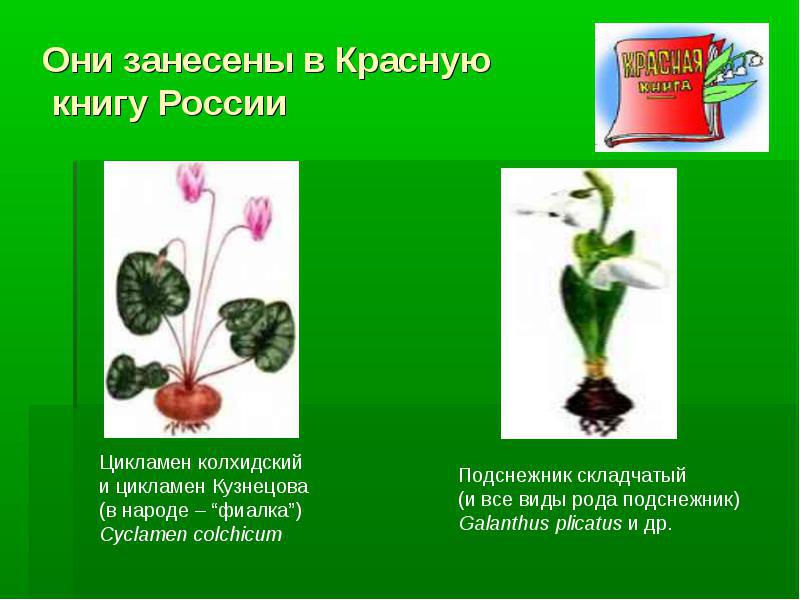 Они занесены в Красную книгу России

КРАСНАЯ КНИГА

Цикламен колхидский и цикламен Кузнецова (в народе – “фиалка”) Cyclamen colchicum

Подснежник складчатый (и все виды рода подснежник) Galanthus plicatus и др.